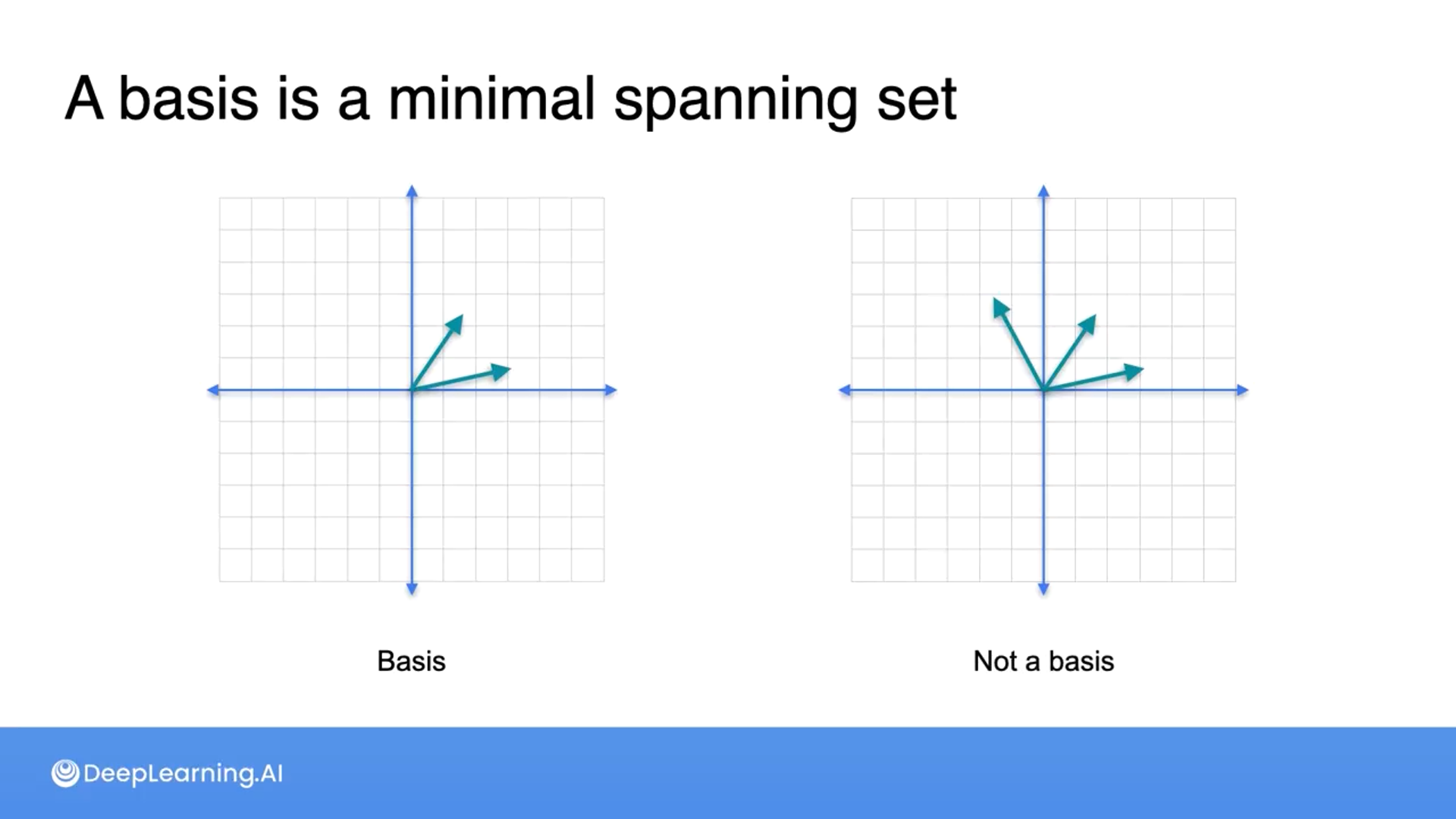 A basis is a minimal spanning set

Basis

Not a basis

DeepLearning.AI